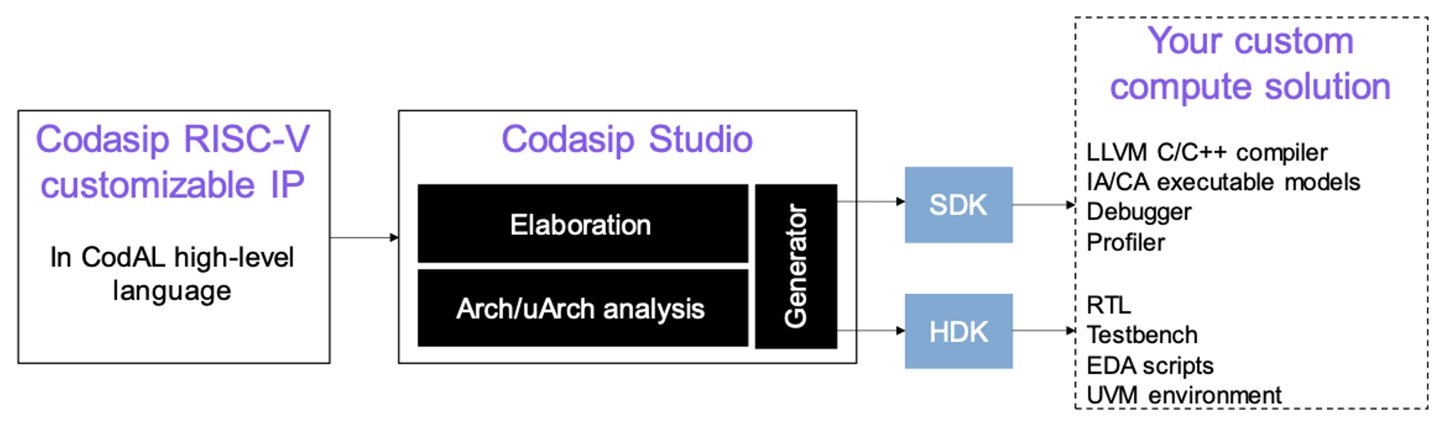 Codasip RISC-V customizable IP

In CodAL high-level language

Codasip Studio

Elaboration

Arch/uArch analysis

Generator

SDK

HDK

Your custom compute solution

LLVM C/C++ compiler
IA/CA executable models
Debugger
Profiler

RTL
Testbench
EDA scripts
UVM environment